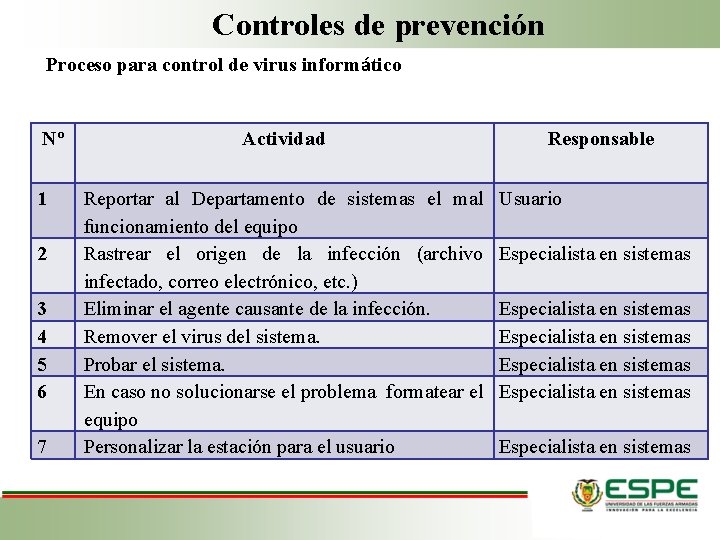 Controles de prevención

Proceso para control de virus informático

| Nº | Actividad | Responsable |
|---|---|---|
| 1 | Reportar al Departamento de sistemas el mal funcionamiento del equipo | Usuario |
| 2 | Rastrear el origen de la infección (archivo infectado, correo electrónico, etc.) | Especialista en sistemas |
| 3 | Eliminar el agente causante de la infección. | Especialista en sistemas |
| 4 | Remover el virus del sistema. | Especialista en sistemas |
| 5 | Probar el sistema. | Especialista en sistemas |
| 6 | En caso no solucionarse el problema formatear el equipo | Especialista en sistemas |
| 7 | Personalizar la estación para el usuario | Especialista en sistemas |

ESPE
UNIVERSIDAD DE LAS FUERZAS ARMADAS
INNOVACIÓN PARA LA EXCELENCIA